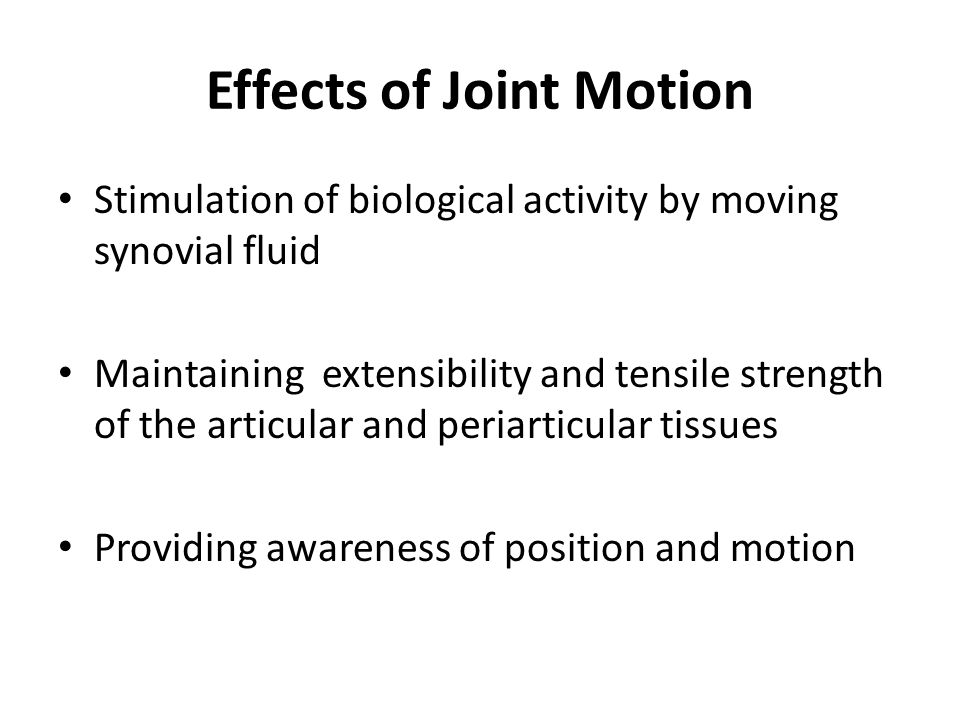 Effects of Joint Motion

• Stimulation of biological activity by moving synovial fluid

• Maintaining extensibility and tensile strength of the articular and periarticular tissues

• Providing awareness of position and motion